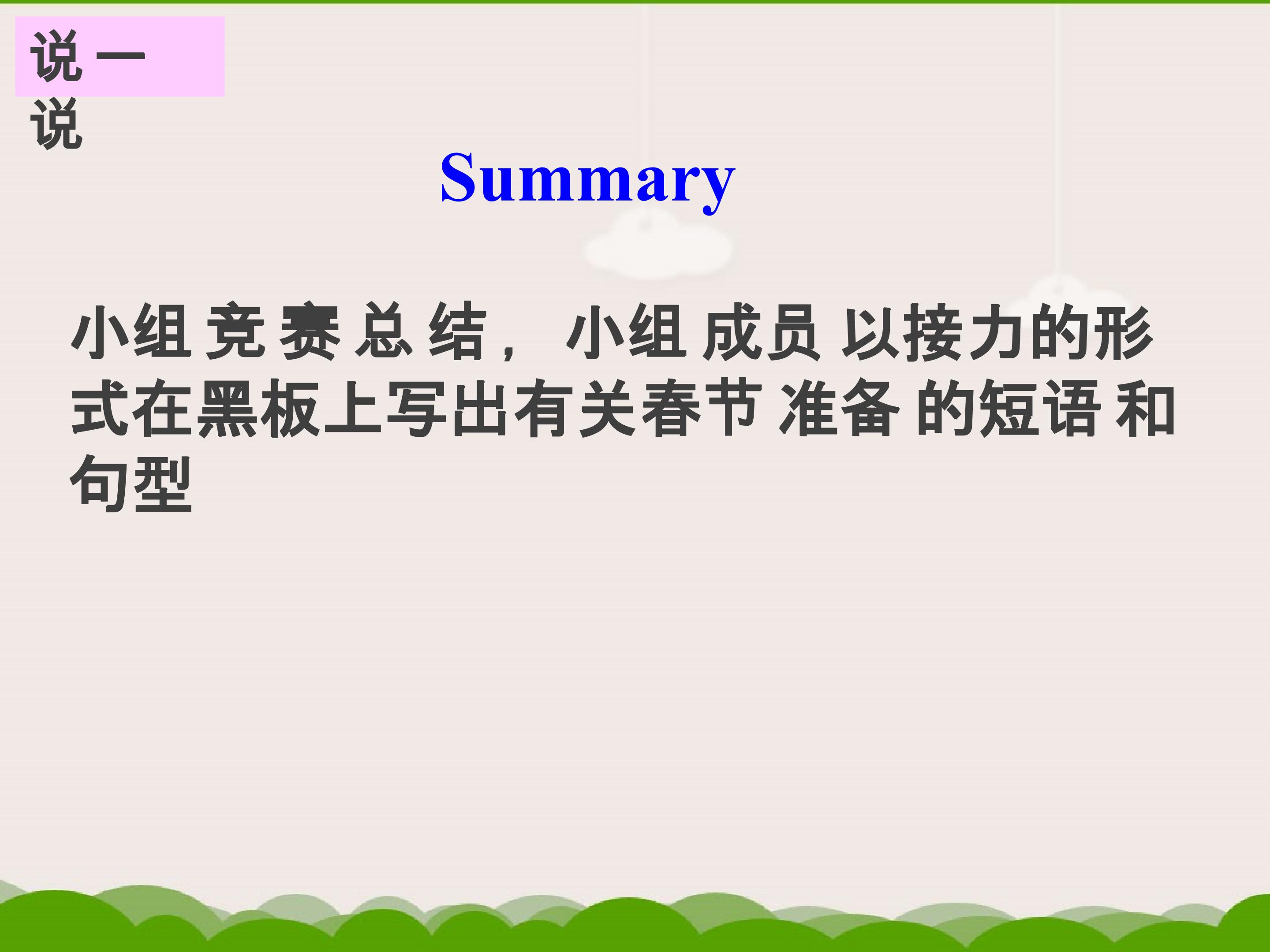 说一说

Summary

小组竞赛总结，小组成员以接力的形式在黑板上写出有关春节准备的短语和句型